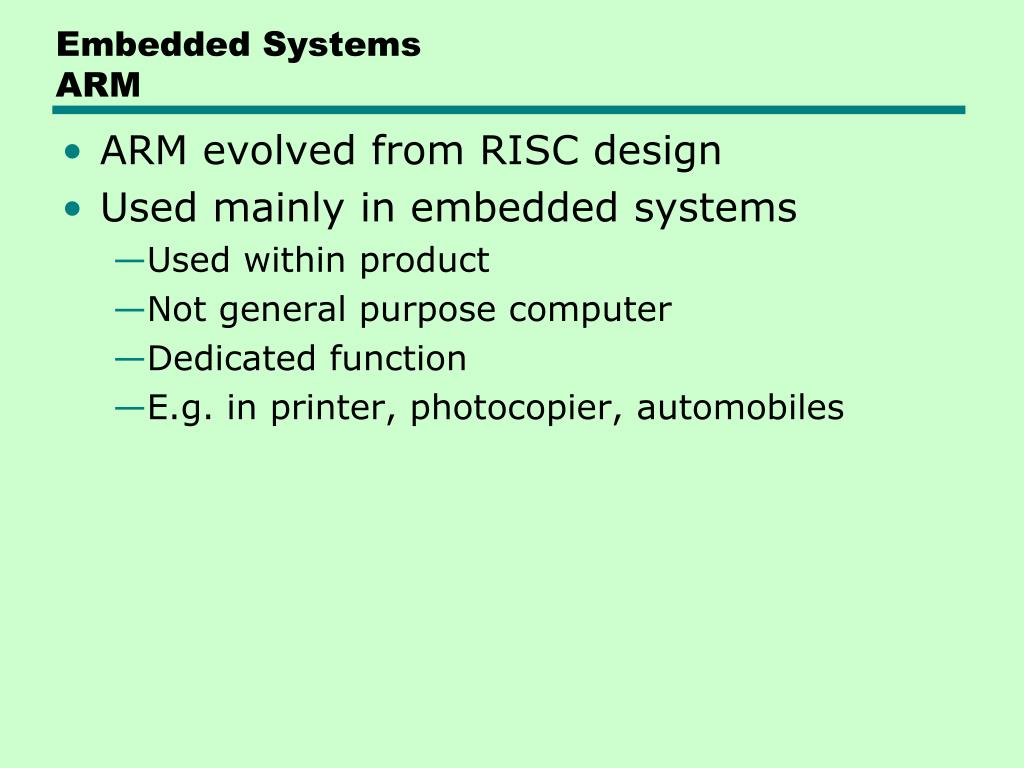 Embedded Systems
ARM

• ARM evolved from RISC design
• Used mainly in embedded systems
—Used within product
—Not general purpose computer
—Dedicated function
—E.g. in printer, photocopier, automobiles